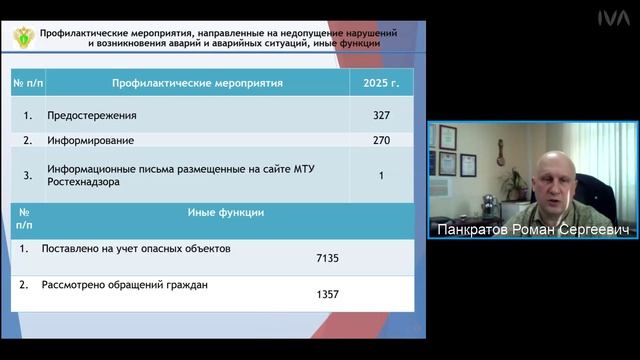 IVA

Профилактические мероприятия, направленные на недопущение нарушений и возникновения аварий и аварийных ситуаций, иные функции

| № п/п | Профилактические мероприятия | 2025 г. |
|---|---|---|
| 1. | Предостережения | 327 |
| 2. | Информирование | 270 |
| 3. | Информационные письма размещенные на сайте МТУ Ростехнадзора | 1 |

| № п/п | Иные функции | |
|---|---|---|
| 1. | Поставлено на учет опасных объектов | 7135 |
| 2. | Рассмотрено обращений граждан | 1357 |

Панкратов Роман Сергеевич